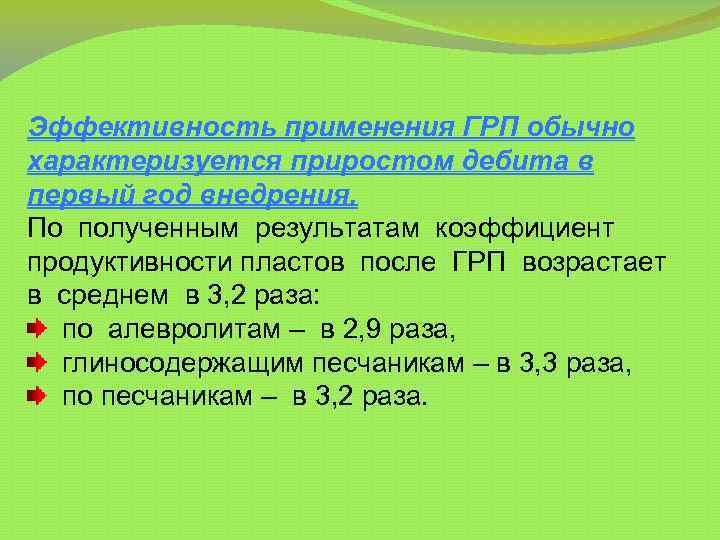 Эффективность применения ГРП обычно характеризуется приростом дебита в первый год внедрения.

По полученным результатам коэффициент продуктивности пластов после ГРП возрастает в среднем в 3,2 раза:

по алевролитам – в 2,9 раза,

глиносодержащим песчаникам – в 3,3 раза,

по песчаникам – в 3,2 раза.